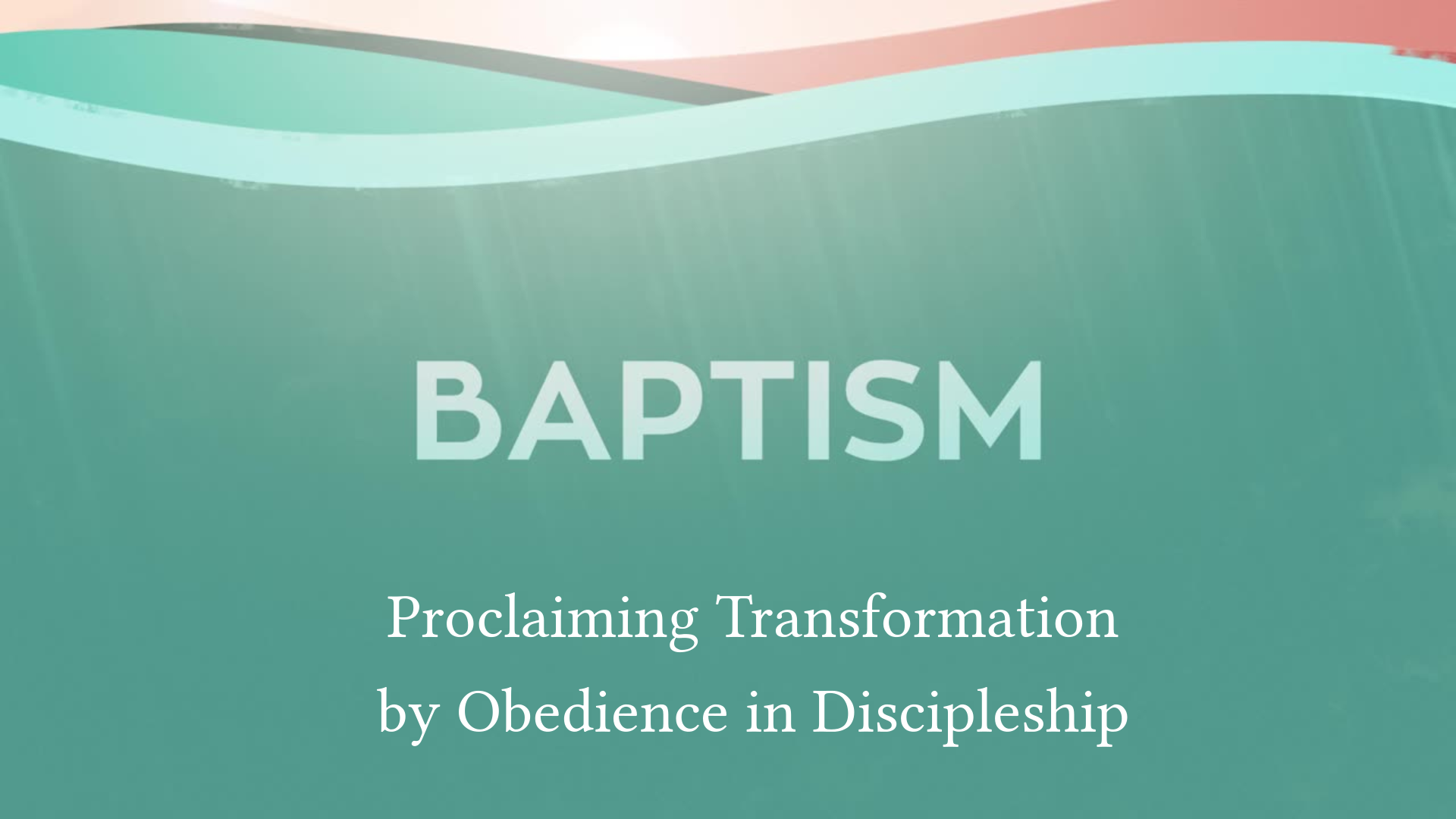 BAPTISM

Proclaiming Transformation by Obedience in Discipleship